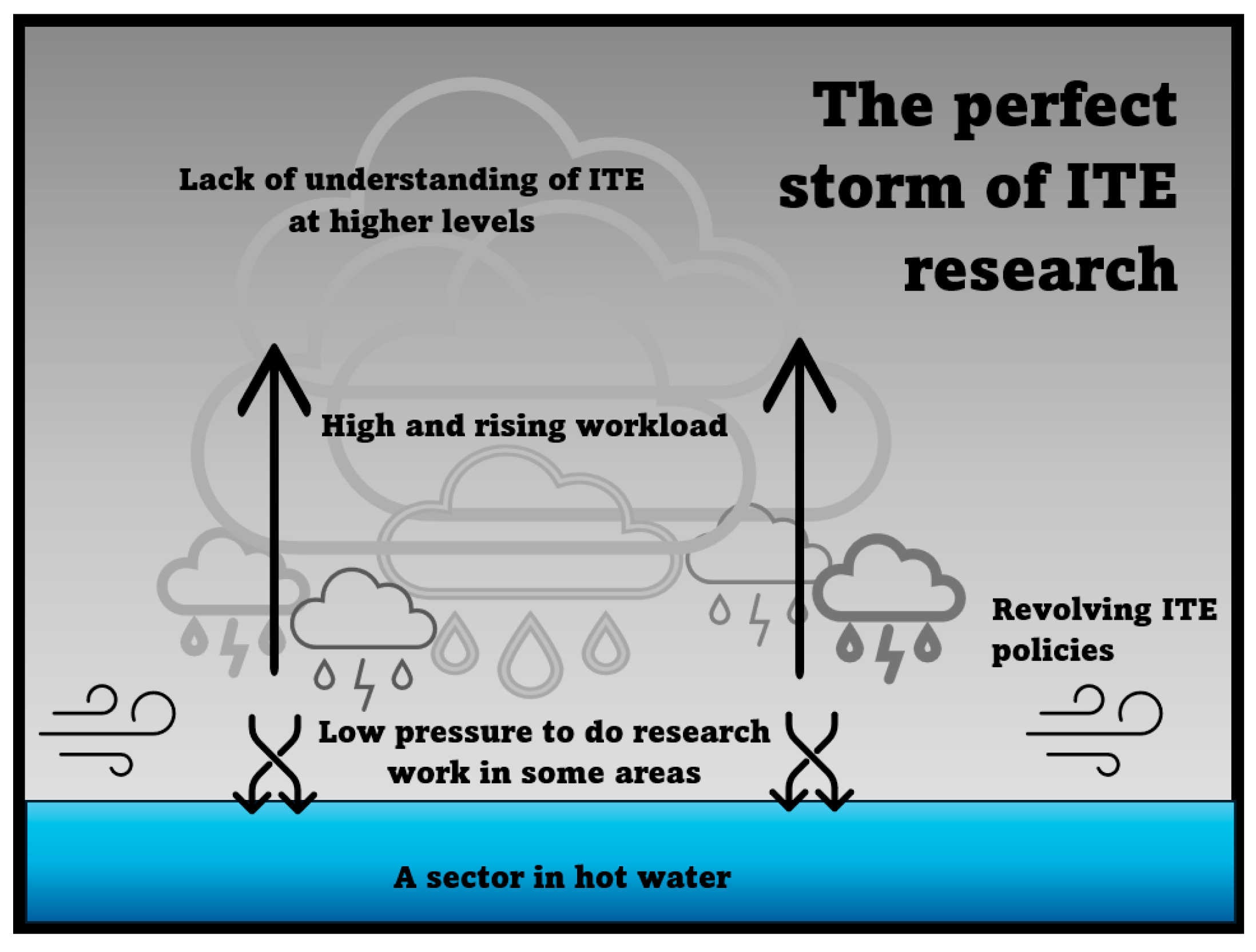 The perfect storm of ITE research

Lack of understanding of ITE at higher levels

High and rising workload

Revolving ITE policies

Low pressure to do research work in some areas

A sector in hot water